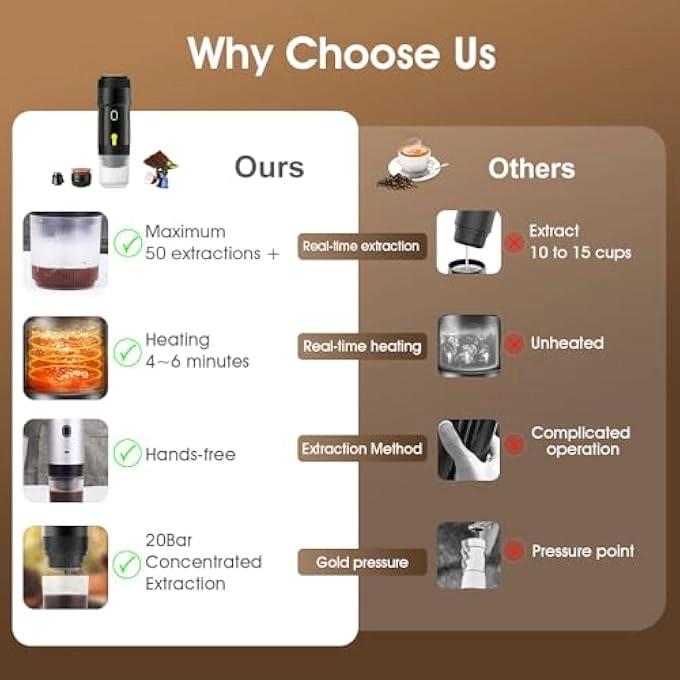 Why Choose Us

Ours

Others

Maximum 50 extractions +

Real-time extraction

Extract 10 to 15 cups

Heating 4~6 minutes

Real-time heating

Unheated

Hands-free

Extraction Method

Complicated operation

20Bar Concentrated Extraction

Gold pressure

Pressure point